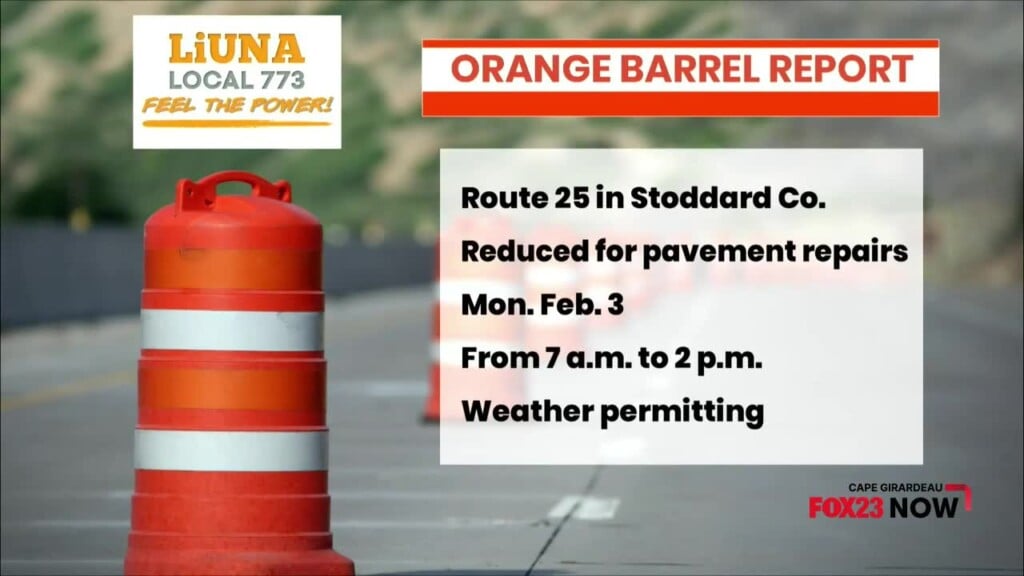 LiUNA
LOCAL 773
FEEL THE POWER!

ORANGE BARREL REPORT

Route 25 in Stoddard Co.

Reduced for pavement repairs

Mon. Feb. 3

From 7 a.m. to 2 p.m.

Weather permitting

CAPE GIRARDEAU
FOX23 NOW